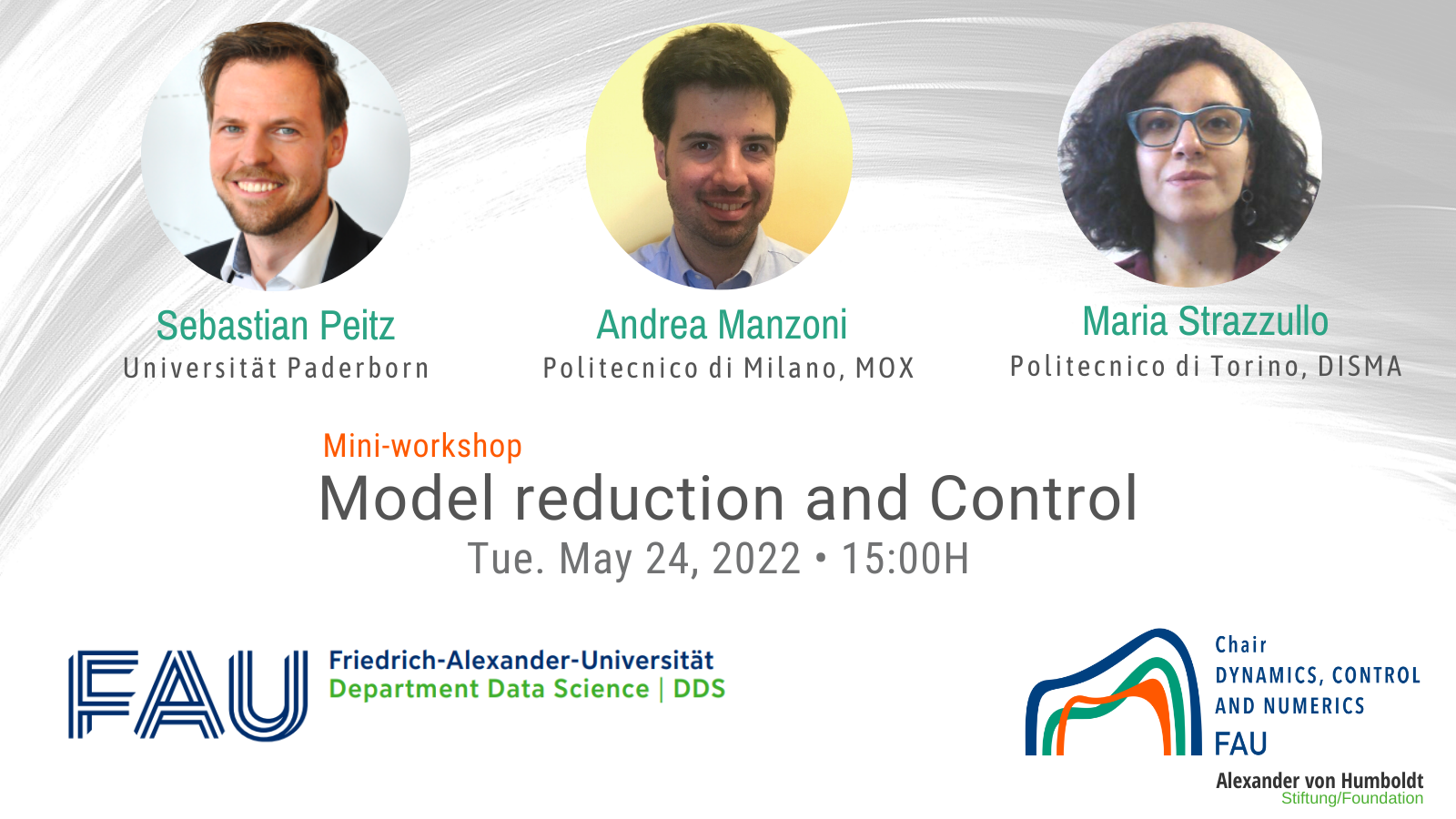 Sebastian Peitz
Universität Paderborn

Andrea Manzoni
Politecnico di Milano, MOX

Maria Strazzullo
Politecnico di Torino, DISMA

Mini-workshop
Model reduction and Control
Tue. May 24, 2022 • 15:00H

FAU
Friedrich-Alexander-Universität
Department Data Science | DDS

Chair
DYNAMICS, CONTROL AND NUMERICS
FAU

Alexander von Humboldt
Stiftung/Foundation